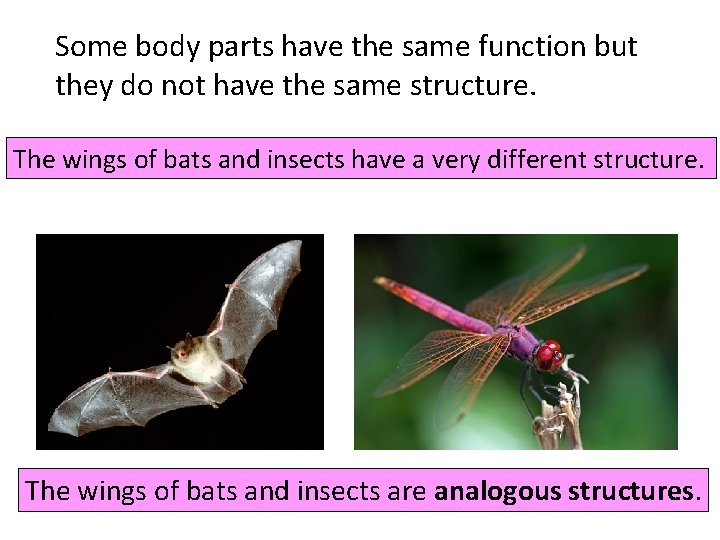 Some body parts have the same function but they do not have the same structure.

The wings of bats and insects have a very different structure.

The wings of bats and insects are analogous structures.